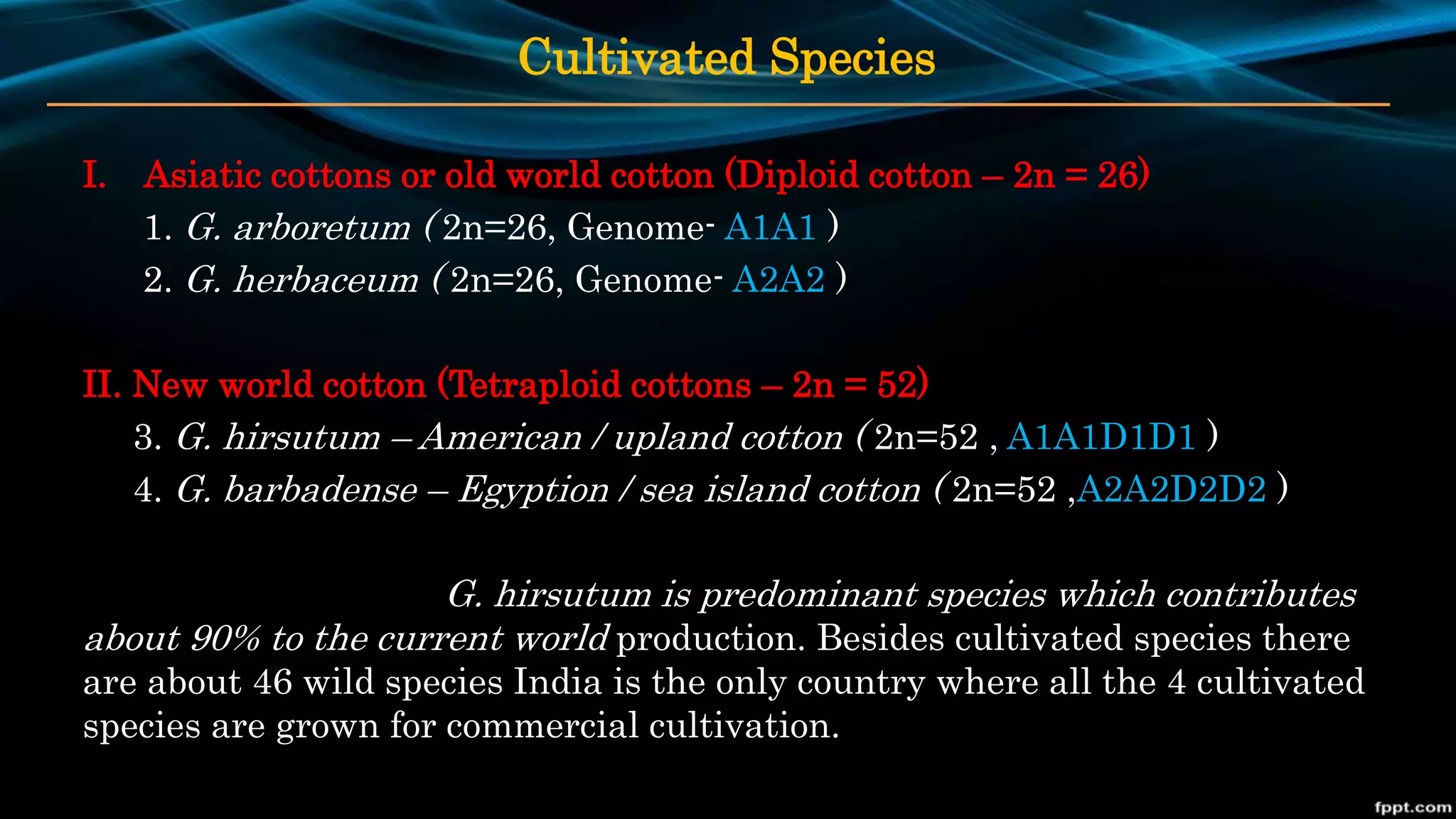 Cultivated Species

I. Asiatic cottons or old world cotton (Diploid cotton – 2n = 26)

1. G. arboretum ( 2n=26, Genome- A1A1 )

2. G. herbaceum ( 2n=26, Genome- A2A2 )

II. New world cotton (Tetraploid cottons – 2n = 52)

3. G. hirsutum – American / upland cotton ( 2n=52 , A1A1D1D1 )

4. G. barbadense – Egyption / sea island cotton ( 2n=52 ,A2A2D2D2 )

G. hirsutum is predominant species which contributes about 90% to the current world production. Besides cultivated species there are about 46 wild species India is the only country where all the 4 cultivated species are grown for commercial cultivation.

fppt.com